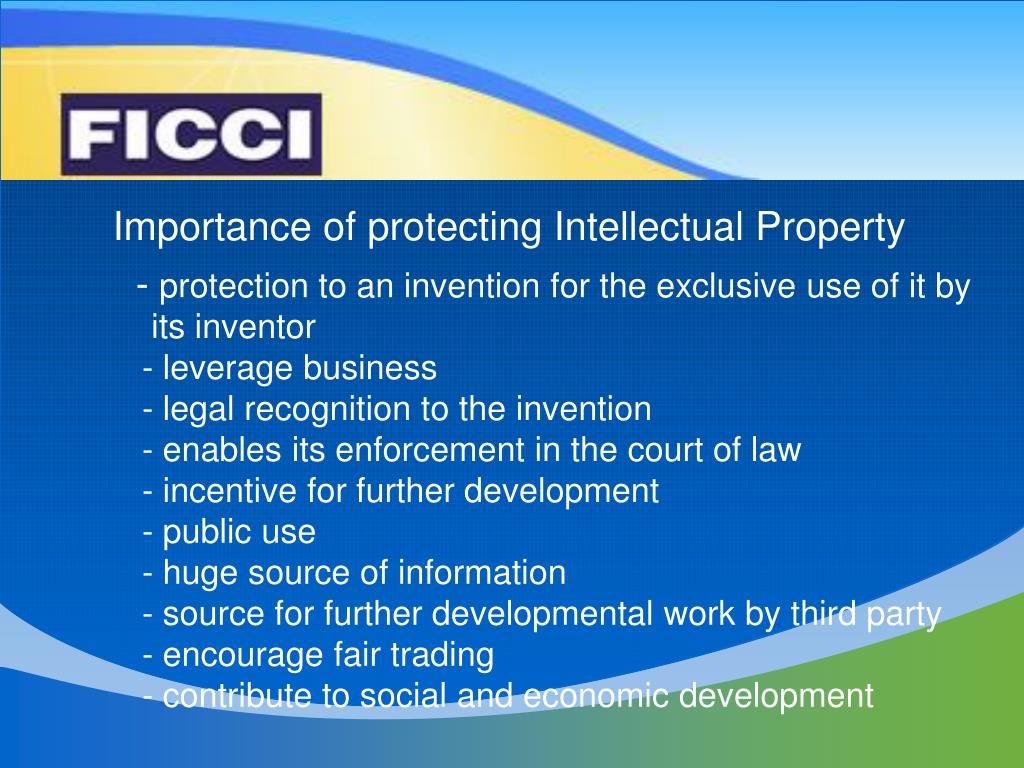 FICCI

Importance of protecting Intellectual Property

- protection to an invention for the exclusive use of it by its inventor
- leverage business
- legal recognition to the invention
- enables its enforcement in the court of law
- incentive for further development
- public use
- huge source of information
- source for further developmental work by third party
- encourage fair trading
- contribute to social and economic development